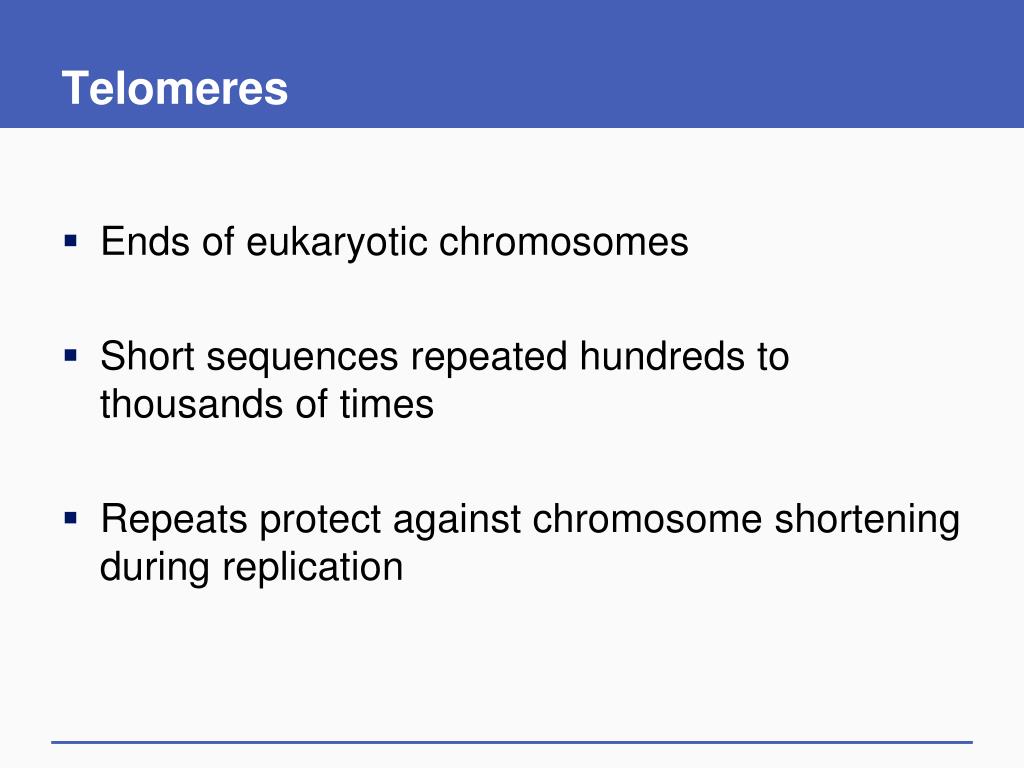 Telomeres

▪ Ends of eukaryotic chromosomes

▪ Short sequences repeated hundreds to thousands of times

▪ Repeats protect against chromosome shortening during replication